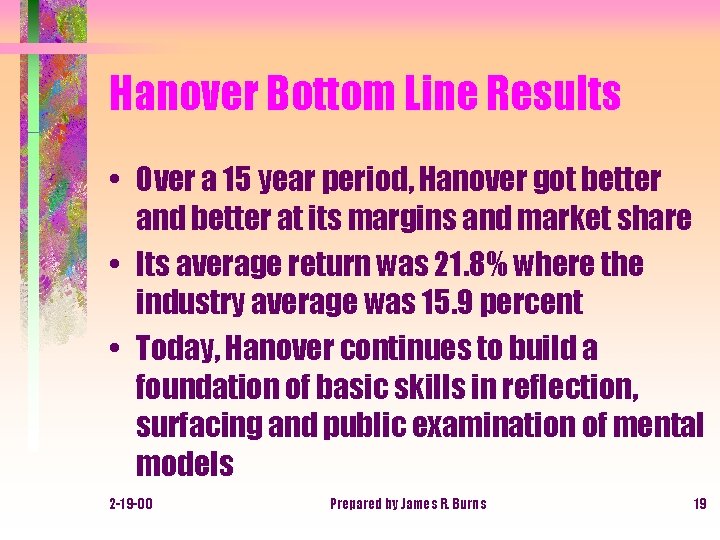 Hanover Bottom Line Results

• Over a 15 year period, Hanover got better and better at its margins and market share

• Its average return was 21.8% where the industry average was 15.9 percent

• Today, Hanover continues to build a foundation of basic skills in reflection, surfacing and public examination of mental models

2-19-00

Prepared by James R. Burns

19